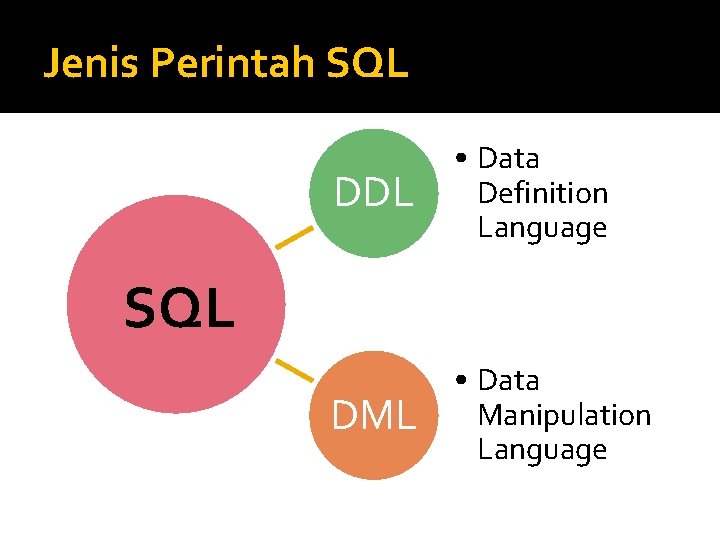 Jenis Perintah SQL

SQL

DDL

• Data Definition Language

DML

• Data Manipulation Language